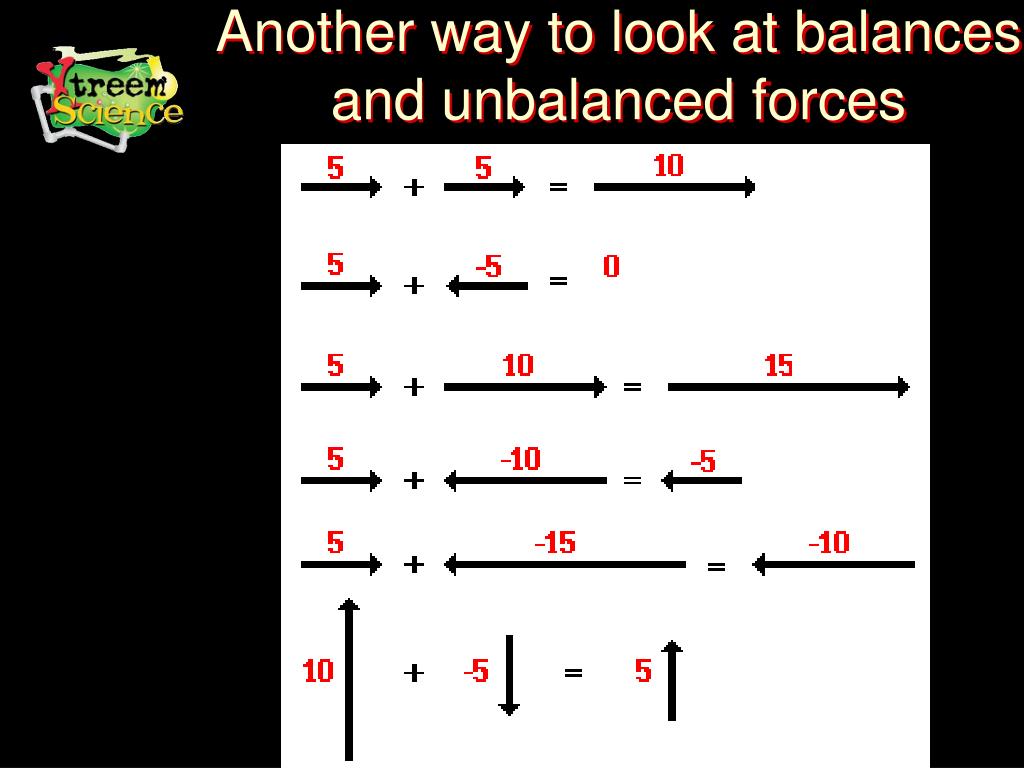 Xtreem Science

Another way to look at balances and unbalanced forces

5 + 5 = 10

5 + -5 = 0

5 + 10 = 15

5 + -10 = -5

5 + -15 = -10

10 + -5 = 5